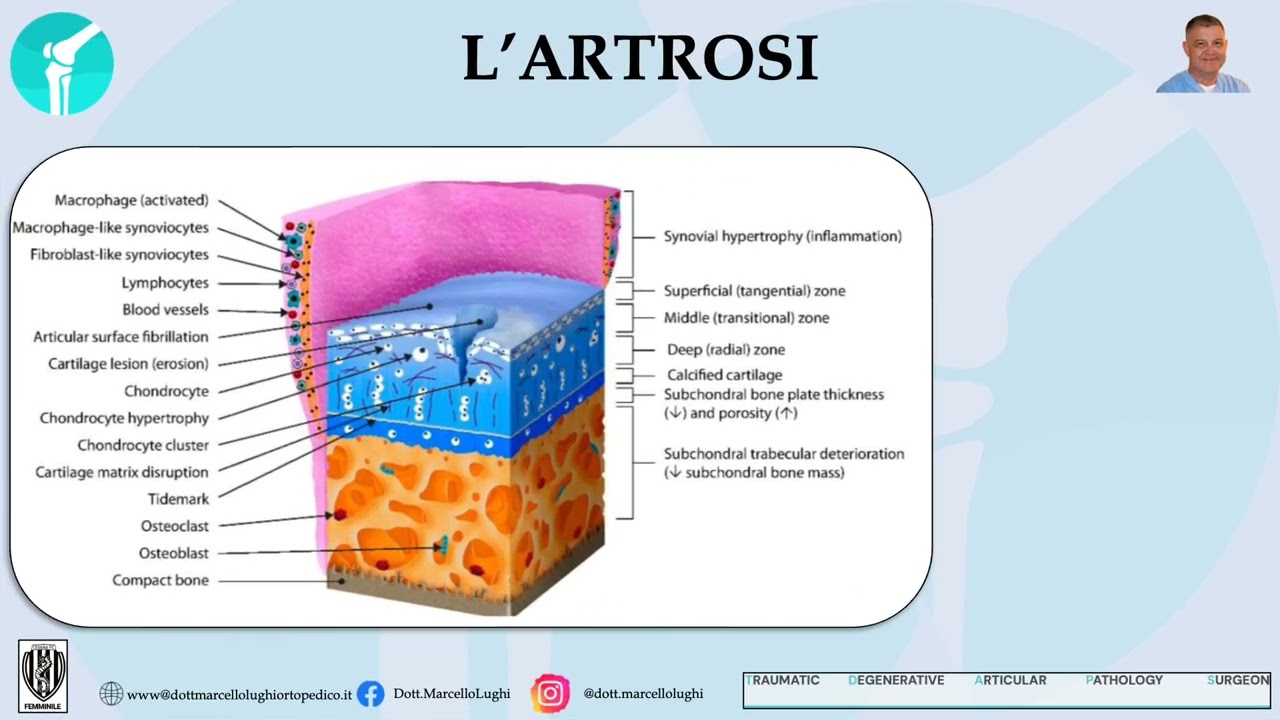 L'ARTROSI

Macrophage (activated)
Macrophage-like synoviocytes
Fibroblast-like synoviocytes
Lymphocytes
Blood vessels
Articular surface fibrillation
Cartilage lesion (erosion)
Chondrocyte
Chondrocyte hypertrophy
Chondrocyte cluster
Cartilage matrix disruption
Tidemark
Osteoclast
Osteoblast
Compact bone

Synovial hypertrophy (inflammation)
Superficial (tangential) zone
Middle (transitional) zone
Deep (radial) zone
Calcified cartilage
Subchondral bone plate thickness (↓) and porosity (↑)
Subchondral trabecular deterioration (↓ subchondral bone mass)

FEMMINILE

www@dottmarcellolughiortopedico.it Dott.MarcelloLughi @dott.marcellolughi

TRAUMATIC DEGENERATIVE ARTICULAR PATHOLOGY SURGEON